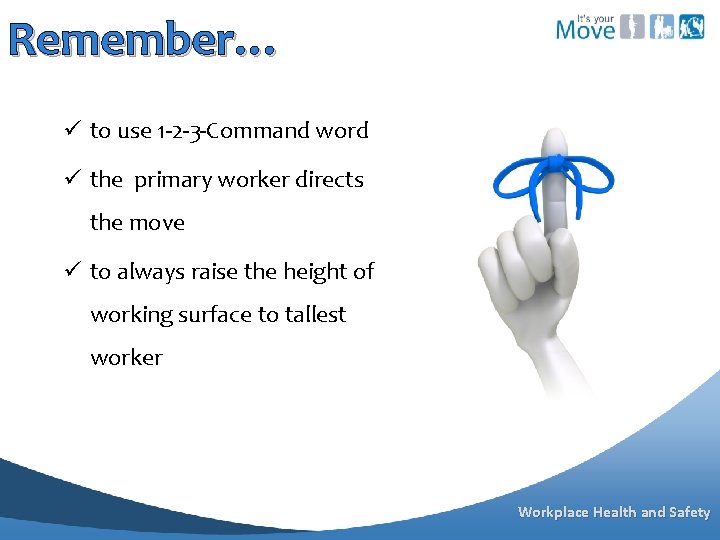 Remember…

It's your Move

✓ to use 1-2-3-Command word

✓ the primary worker directs the move

✓ to always raise the height of working surface to tallest worker

Workplace Health and Safety